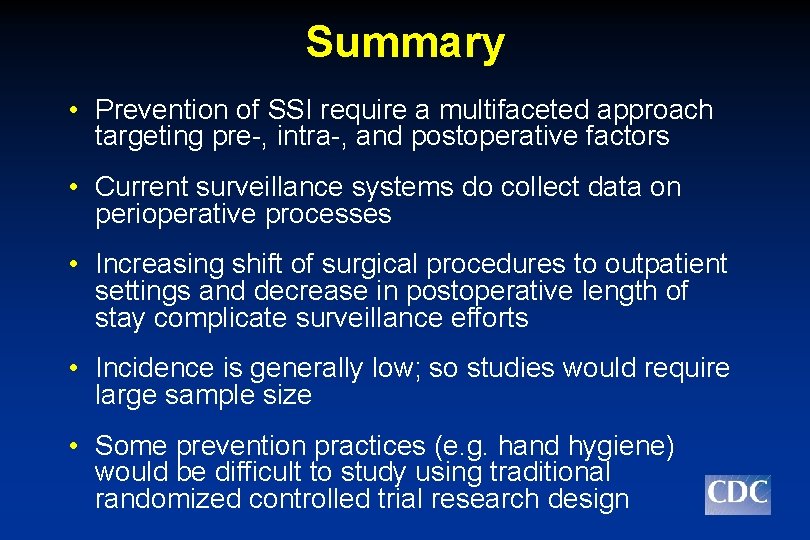 Summary

• Prevention of SSI require a multifaceted approach targeting pre-, intra-, and postoperative factors

• Current surveillance systems do collect data on perioperative processes

• Increasing shift of surgical procedures to outpatient settings and decrease in postoperative length of stay complicate surveillance efforts

• Incidence is generally low; so studies would require large sample size

• Some prevention practices (e.g. hand hygiene) would be difficult to study using traditional randomized controlled trial research design

CDC